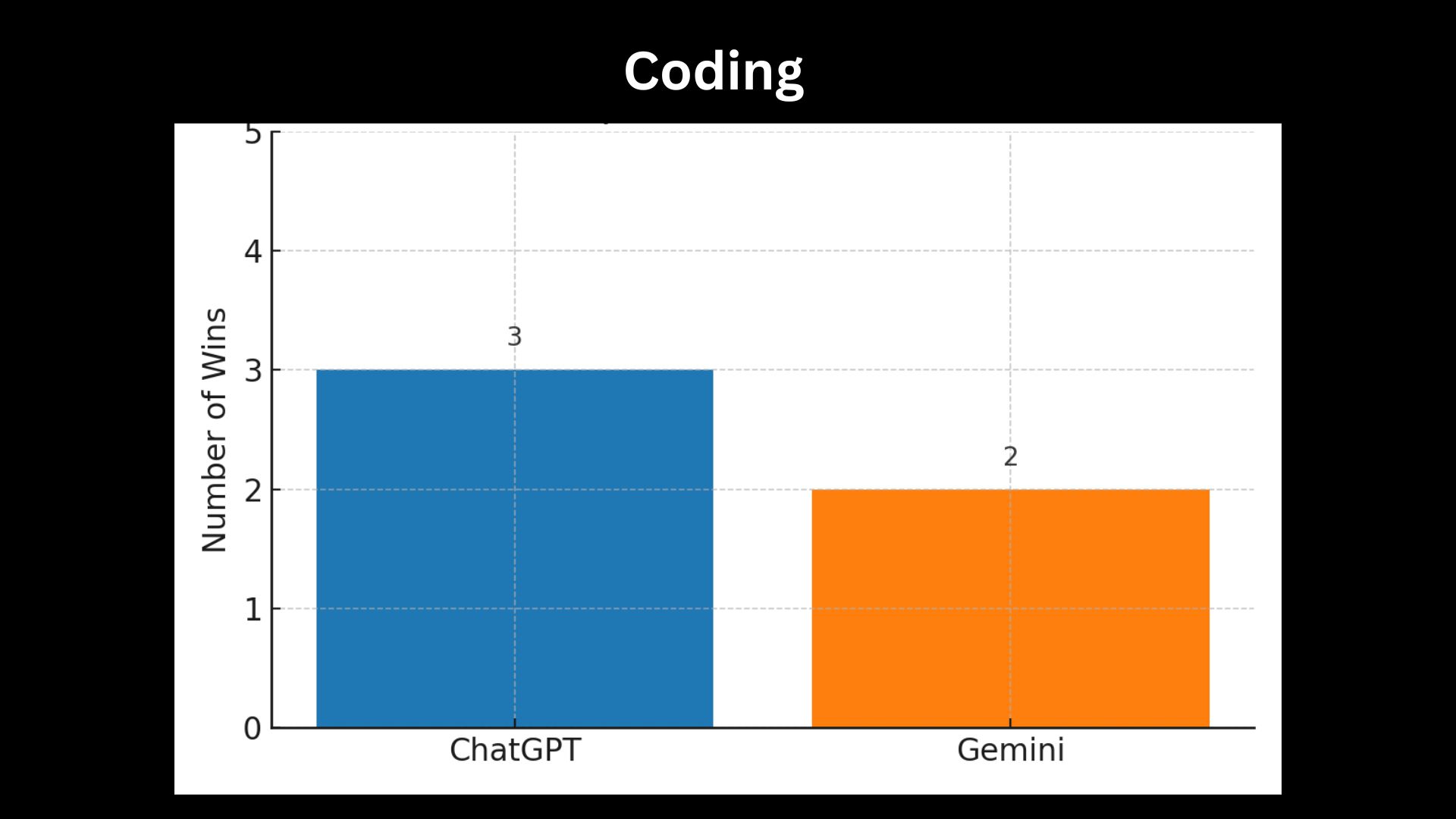 Coding

Number of Wins

5
4
3
2
1
0

3
2

ChatGPT
Gemini